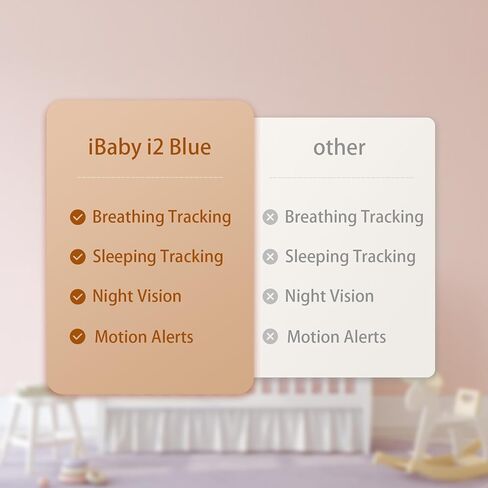 iBaby i2 Blue

Breathing Tracking

Sleeping Tracking

Night Vision

Motion Alerts

other

Breathing Tracking

Sleeping Tracking

Night Vision

Motion Alerts